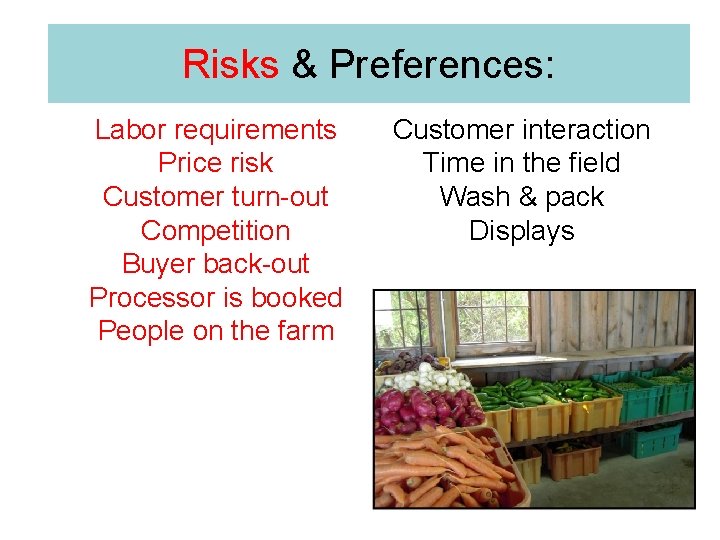 Risks & Preferences:

Labor requirements
Price risk
Customer turn-out
Competition
Buyer back-out
Processor is booked
People on the farm

Customer interaction
Time in the field
Wash & pack
Displays